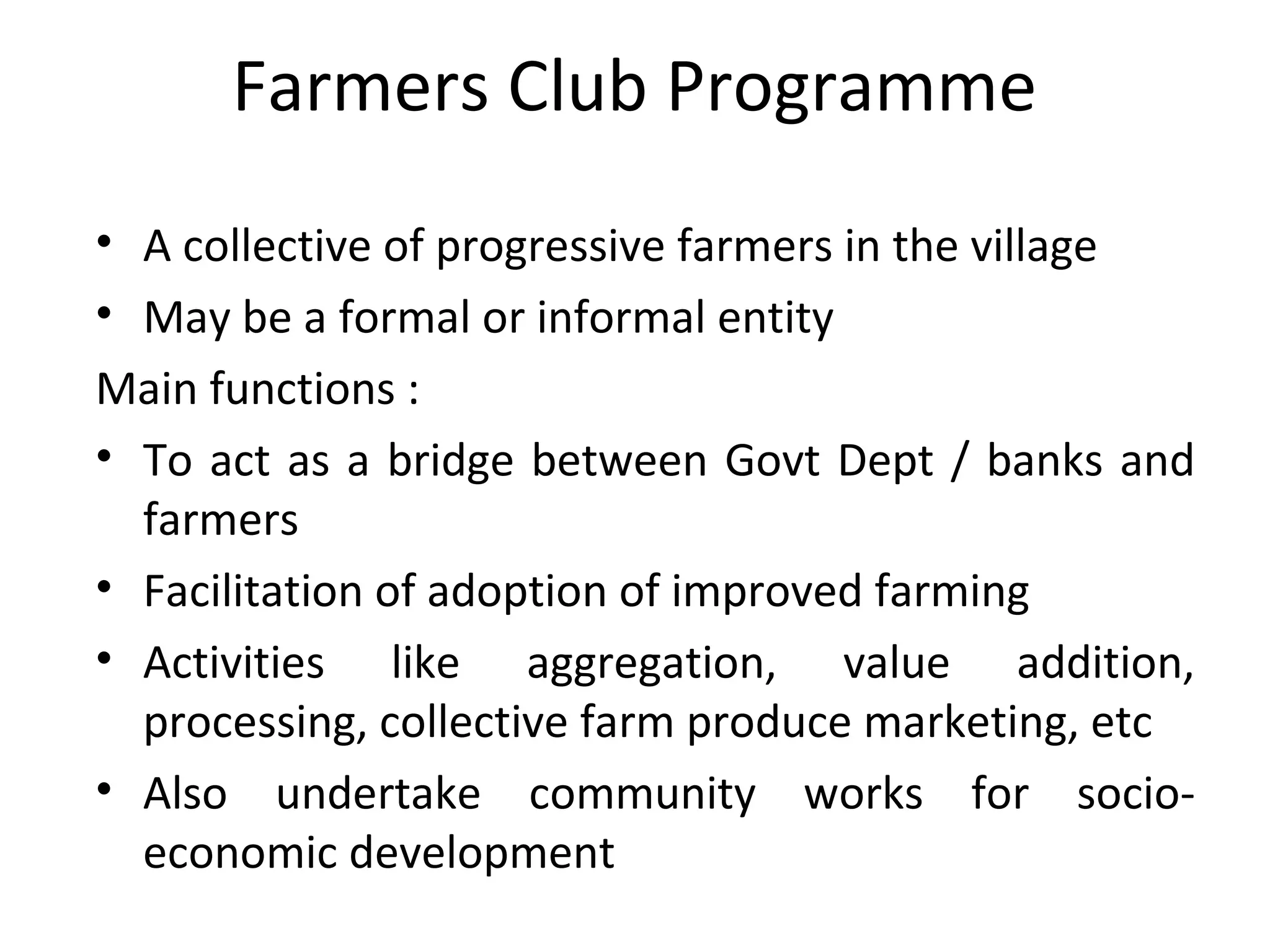 Farmers Club Programme

• A collective of progressive farmers in the village
• May be a formal or informal entity

Main functions :

• To act as a bridge between Govt Dept / banks and farmers
• Facilitation of adoption of improved farming
• Activities like aggregation, value addition, processing, collective farm produce marketing, etc
• Also undertake community works for socio-economic development